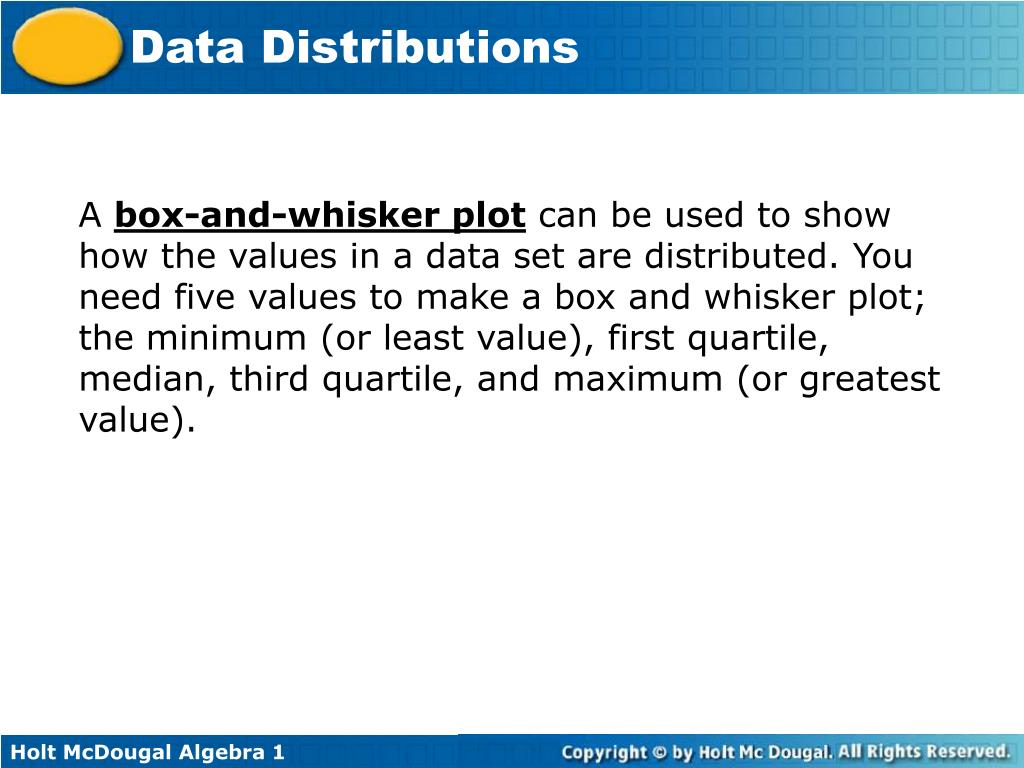 Data Distributions

A box-and-whisker plot can be used to show how the values in a data set are distributed. You need five values to make a box and whisker plot; the minimum (or least value), first quartile, median, third quartile, and maximum (or greatest value).

Holt McDougal Algebra 1

Copyright © by Holt Mc Dougal. All Rights Reserved.